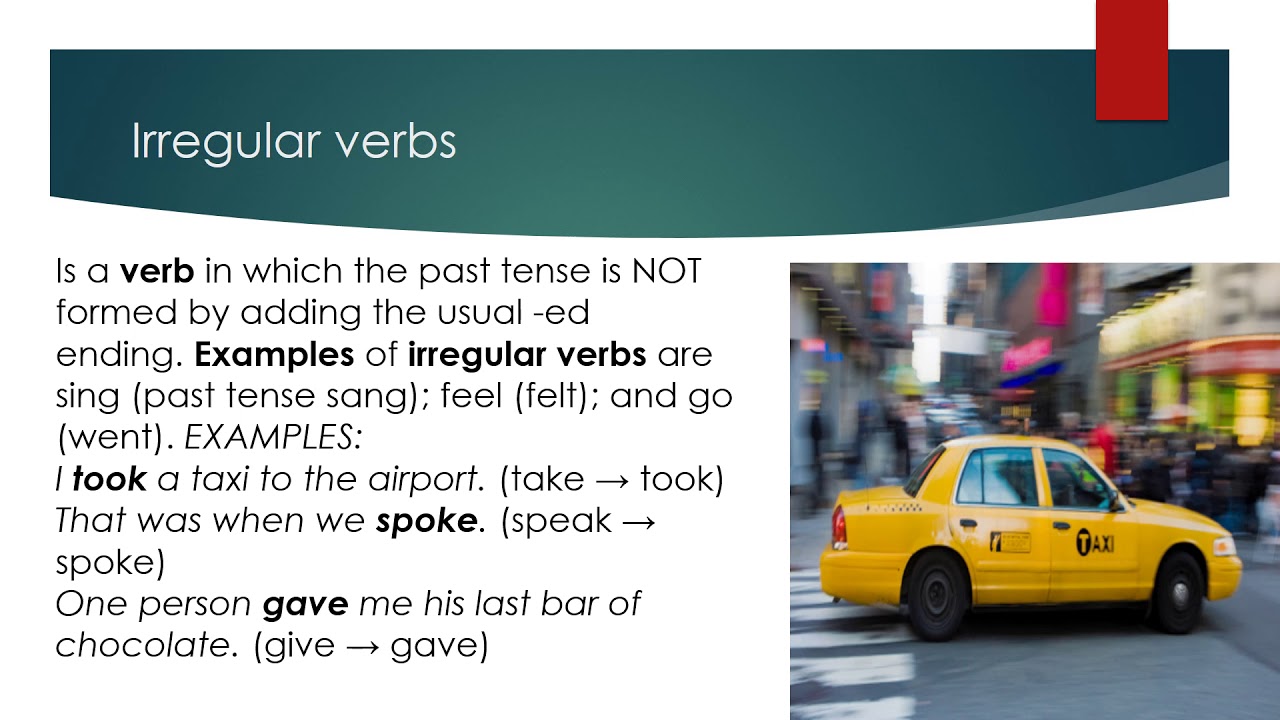 Irregular verbs

Is a verb in which the past tense is NOT formed by adding the usual -ed ending. Examples of irregular verbs are sing (past tense sang); feel (felt); and go (went). EXAMPLES:
I took a taxi to the airport. (take → took)
That was when we spoke. (speak → spoke)
One person gave me his last bar of chocolate. (give → gave)

TAXI